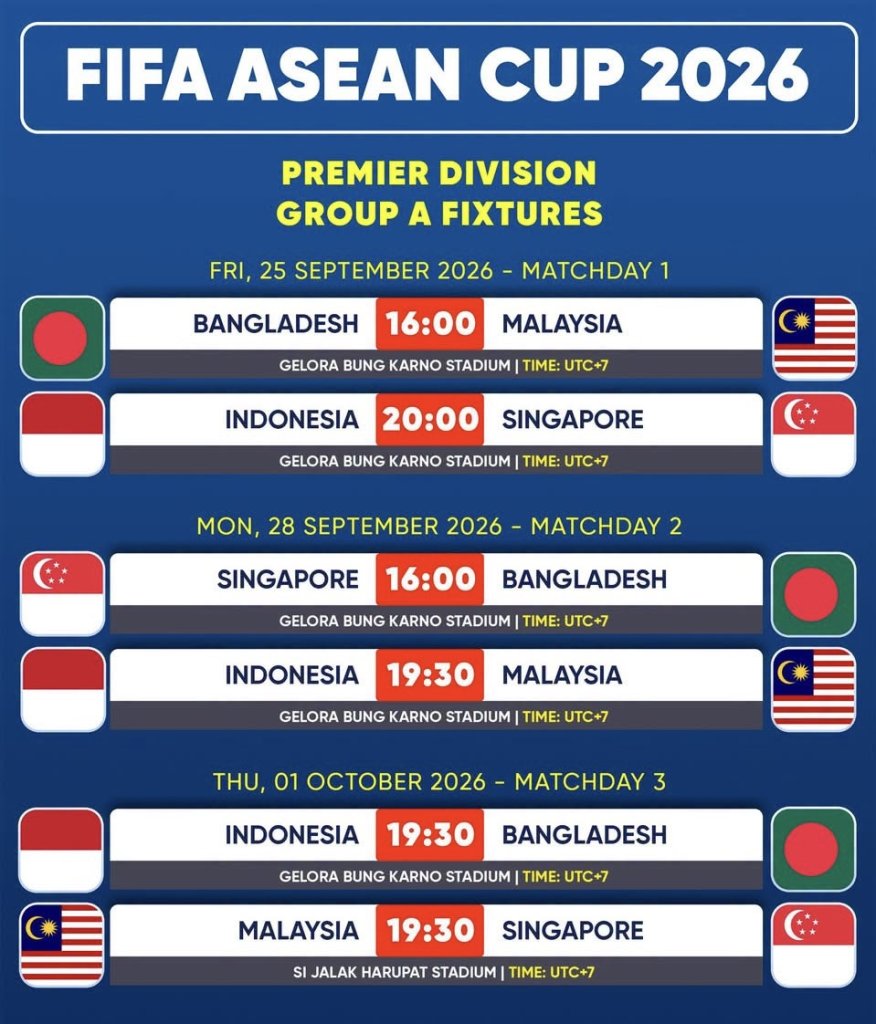 FIFA ASEAN CUP 2026

PREMIER DIVISION
GROUP A FIXTURES

FRI, 25 SEPTEMBER 2026 - MATCHDAY 1

BANGLADESH 16:00 MALAYSIA
GELORA BUNG KARNO STADIUM | TIME: UTC+7

INDONESIA 20:00 SINGAPORE
GELORA BUNG KARNO STADIUM | TIME: UTC+7

MON, 28 SEPTEMBER 2026 - MATCHDAY 2

SINGAPORE 16:00 BANGLADESH
GELORA BUNG KARNO STADIUM | TIME: UTC+7

INDONESIA 19:30 MALAYSIA
GELORA BUNG KARNO STADIUM | TIME: UTC+7

THU, 01 OCTOBER 2026 - MATCHDAY 3

INDONESIA 19:30 BANGLADESH
GELORA BUNG KARNO STADIUM | TIME: UTC+7

MALAYSIA 19:30 SINGAPORE
SI JALAK HARUPAT STADIUM | TIME: UTC+7